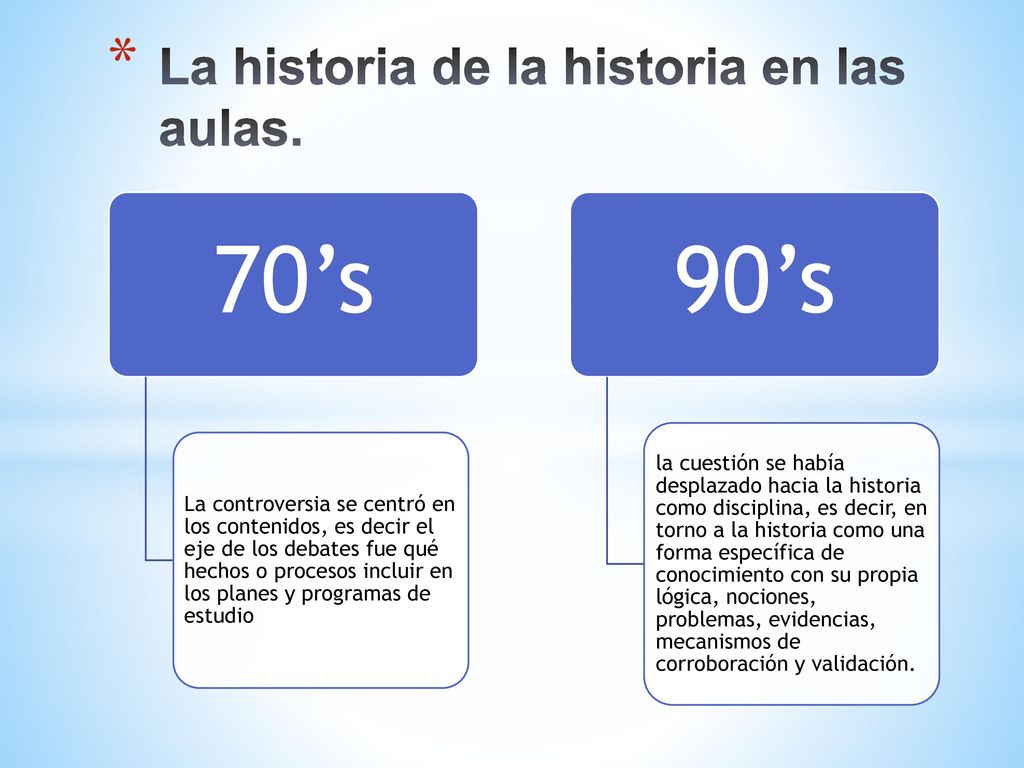 * La historia de la historia en las aulas.

70’s

La controversia se centró en los contenidos, es decir el eje de los debates fue qué hechos o procesos incluir en los planes y programas de estudio

90’s

la cuestión se había desplazado hacia la historia como disciplina, es decir, en torno a la historia como una forma específica de conocimiento con su propia lógica, nociones, problemas, evidencias, mecanismos de corroboración y validación.